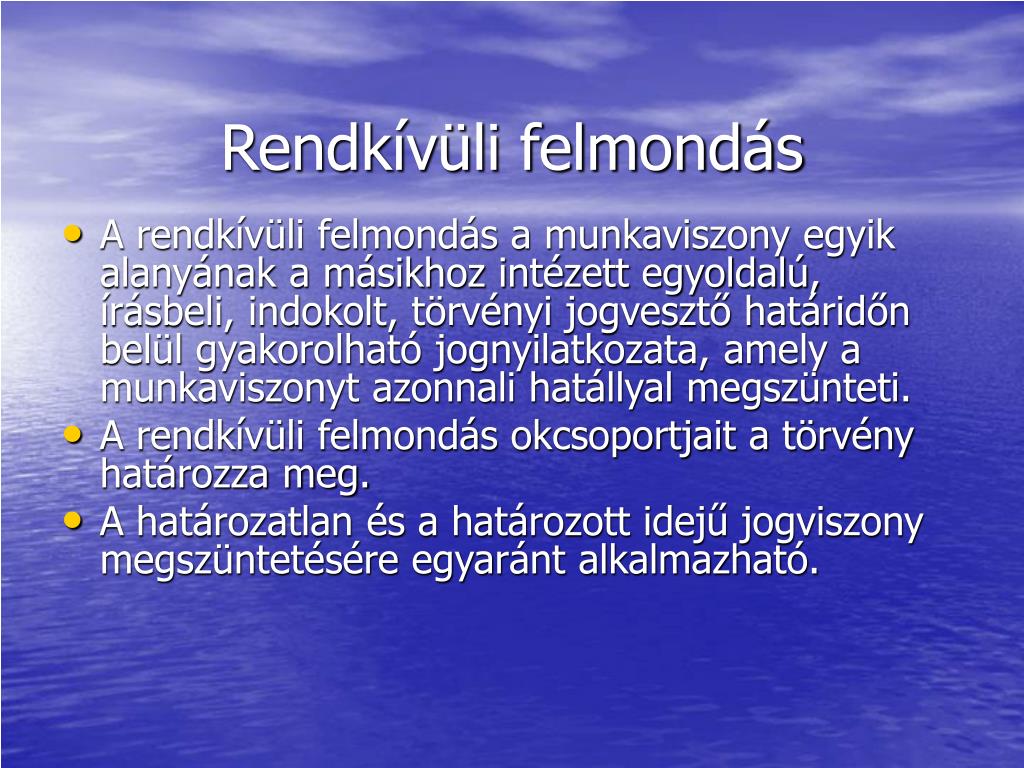 Rendkívüli felmondás

• A rendkívüli felmondás a munkaviszony egyik alanyának a másikhoz intézett egyoldalú, írásbeli, indokolt, törvényi jogvesztő határidőn belül gyakorolható jognyilatkozata, amely a munkaviszonyt azonnali hatállyal megszünteti.
• A rendkívüli felmondás okcsoportjait a törvény határozza meg.
• A határozatlan és a határozott idejű jogviszony megszüntetésére egyaránt alkalmazható.